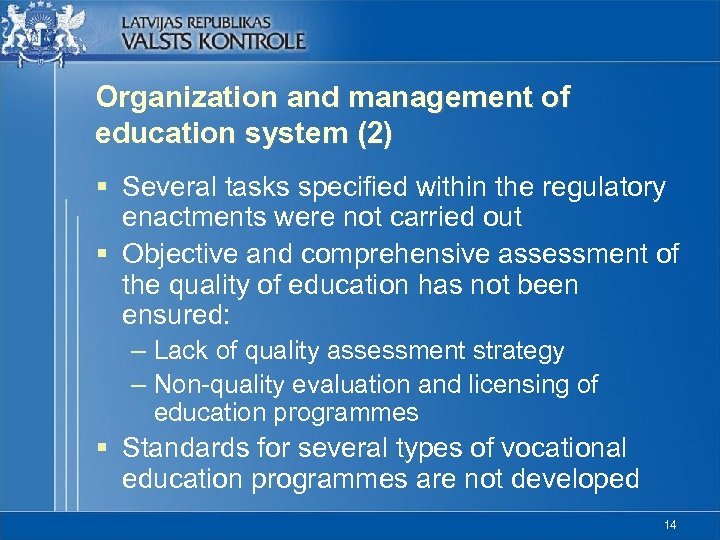 LATVIJAS REPUBLIKAS
VALSTS KONTROLE

Organization and management of education system (2)

▪ Several tasks specified within the regulatory enactments were not carried out
▪ Objective and comprehensive assessment of the quality of education has not been ensured:
– Lack of quality assessment strategy
– Non-quality evaluation and licensing of education programmes
▪ Standards for several types of vocational education programmes are not developed

14